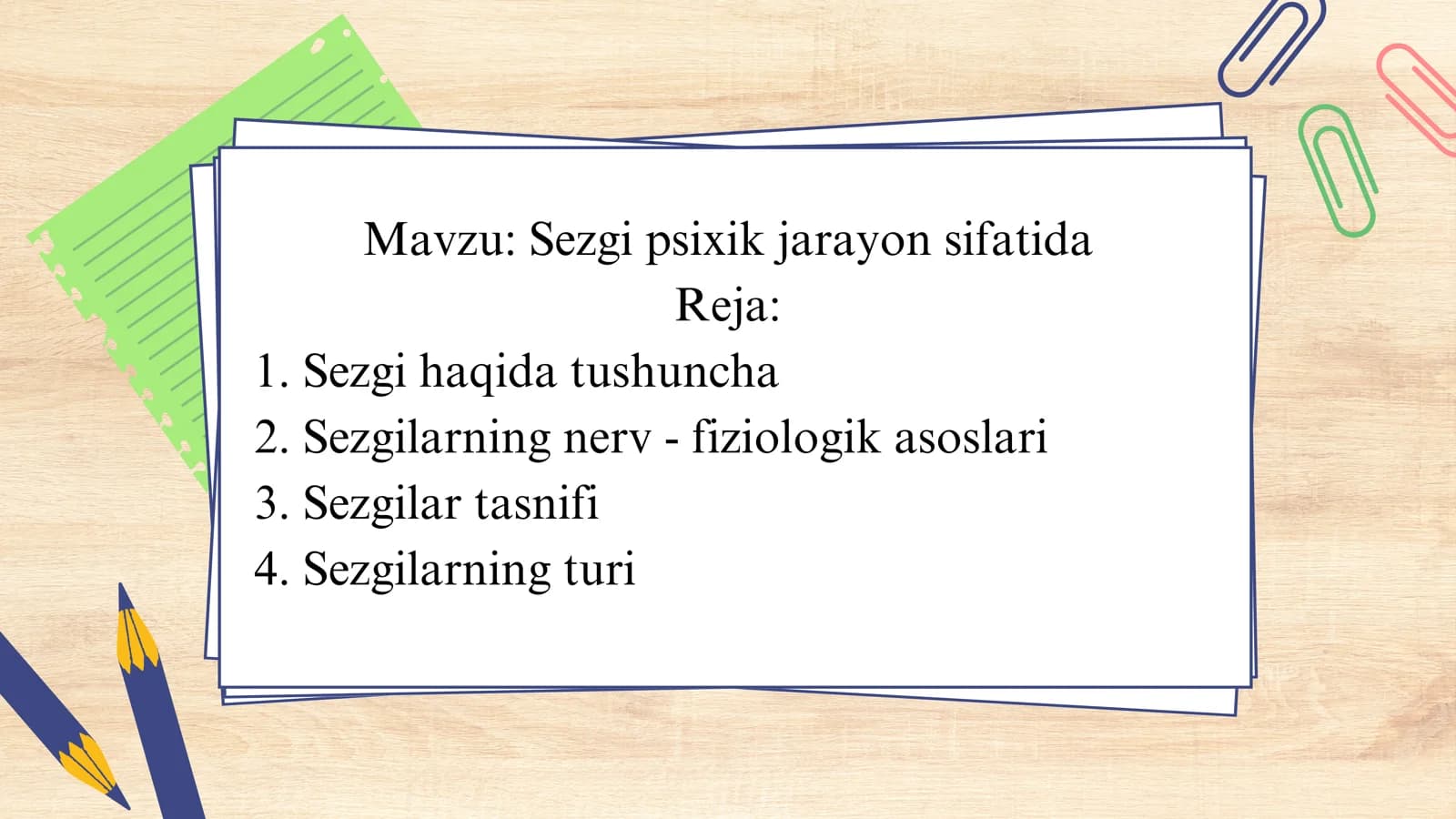 Mavzu: Sezgi psixik jarayon sifatida
Reja:

1. Sezgi haqida tushuncha
2. Sezgilarning nerv - fiziologik asoslari
3. Sezgilar tasnifi
4. Sezgilarning turi